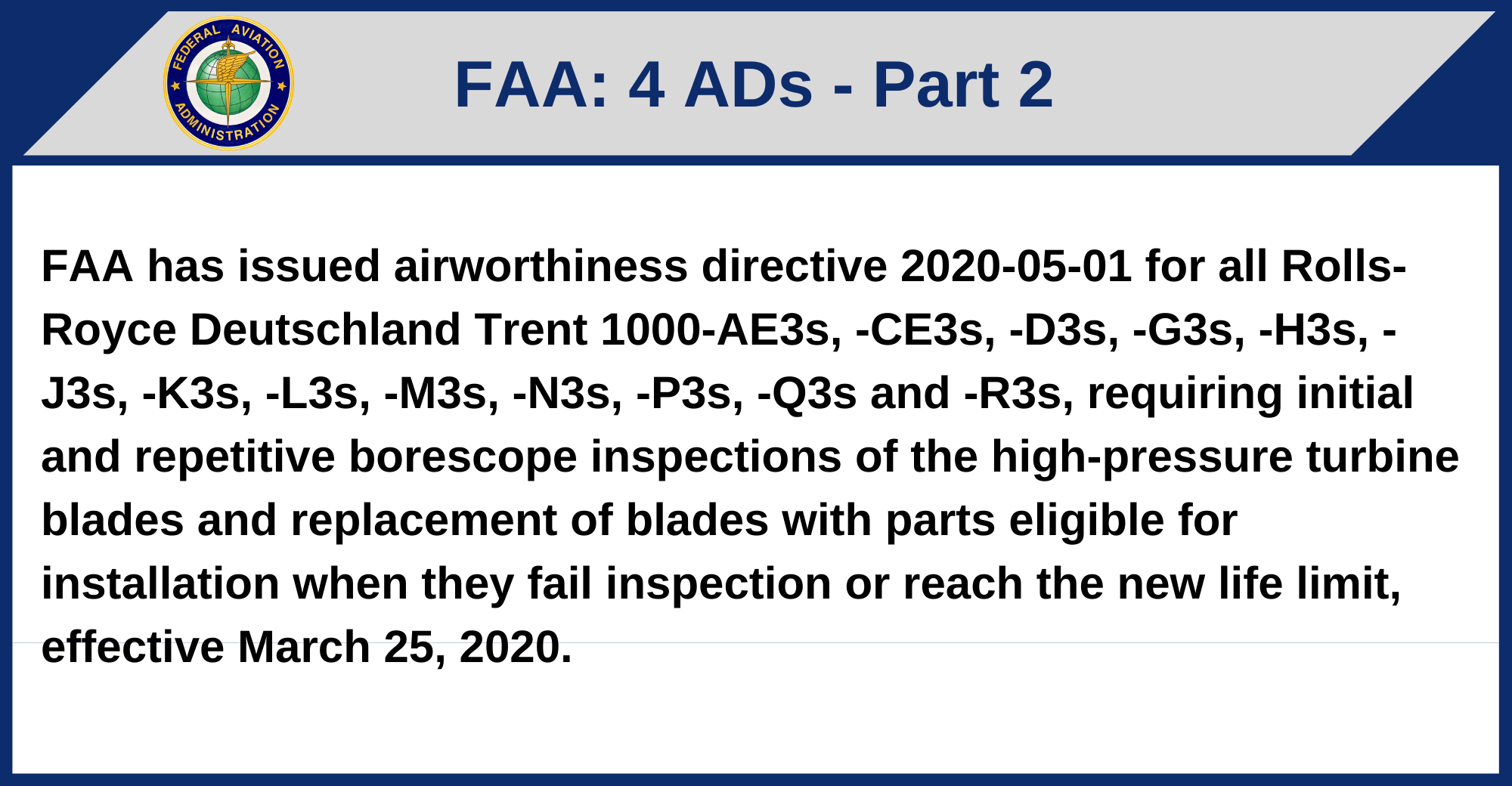 FEDERAL AVIATION ADMINISTRATION

FAA: 4 ADs - Part 2

FAA has issued airworthiness directive 2020-05-01 for all Rolls-Royce Deutschland Trent 1000-AE3s, -CE3s, -D3s, -G3s, -H3s, -J3s, -K3s, -L3s, -M3s, -N3s, -P3s, -Q3s and -R3s, requiring initial and repetitive borescope inspections of the high-pressure turbine blades and replacement of blades with parts eligible for installation when they fail inspection or reach the new life limit, effective March 25, 2020.